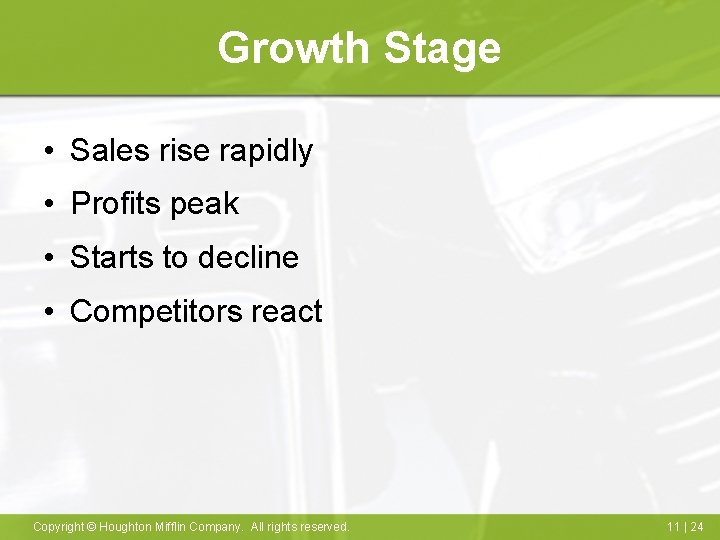 Growth Stage

• Sales rise rapidly
• Profits peak
• Starts to decline
• Competitors react

Copyright © Houghton Mifflin Company. All rights reserved.

11 | 24